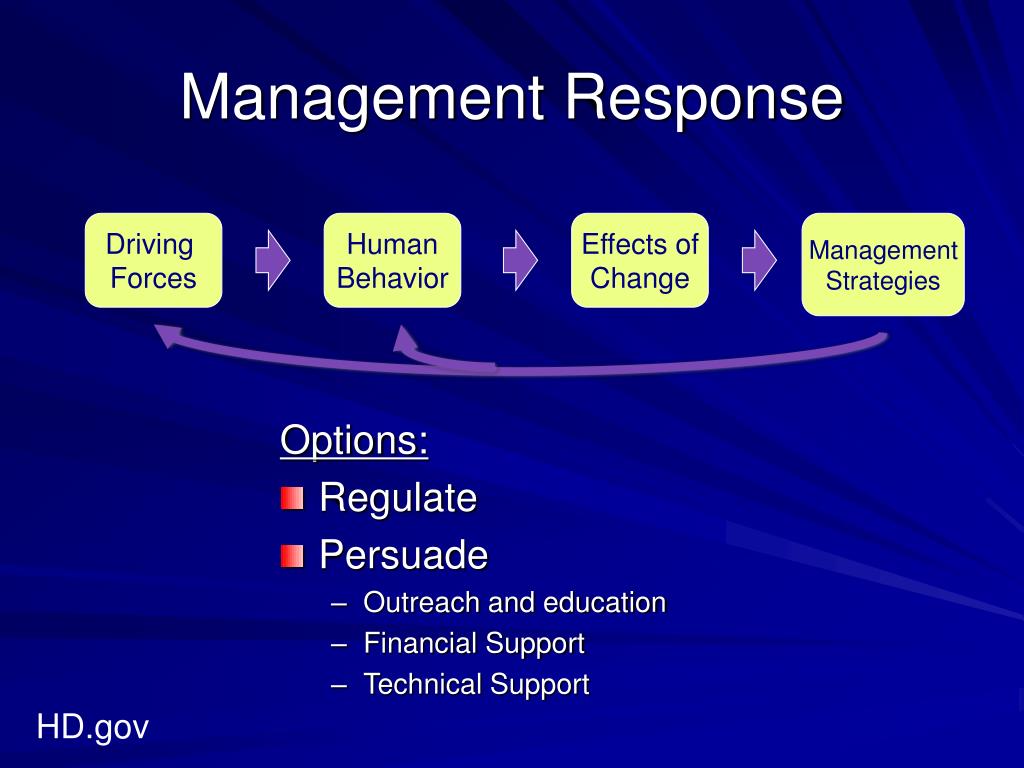 Management Response

Driving Forces

Human Behavior

Effects of Change

Management Strategies

Options:

Regulate

Persuade

– Outreach and education
– Financial Support
– Technical Support

HD.gov